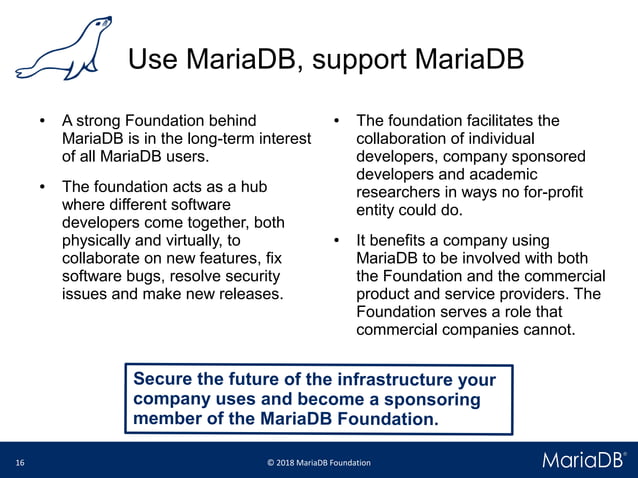 Use MariaDB, support MariaDB

• A strong Foundation behind MariaDB is in the long-term interest of all MariaDB users.

• The foundation acts as a hub where different software developers come together, both physically and virtually, to collaborate on new features, fix software bugs, resolve security issues and make new releases.

• The foundation facilitates the collaboration of individual developers, company sponsored developers and academic researchers in ways no for-profit entity could do.

• It benefits a company using MariaDB to be involved with both the Foundation and the commercial product and service providers. The Foundation serves a role that commercial companies cannot.

Secure the future of the infrastructure your company uses and become a sponsoring member of the MariaDB Foundation.

16

© 2018 MariaDB Foundation

MariaDB®